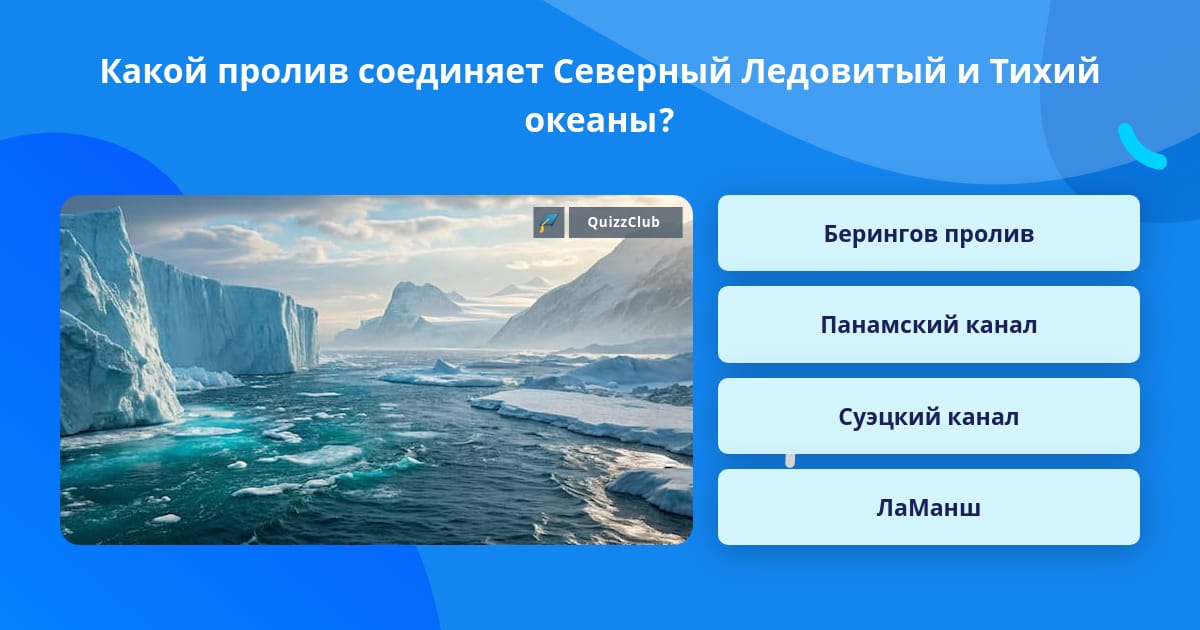 Какой пролив соединяет Северный Ледовитый и Тихий океаны?

QuizzClub

Берингов пролив

Панамский канал

Суэцкий канал

ЛаМанш